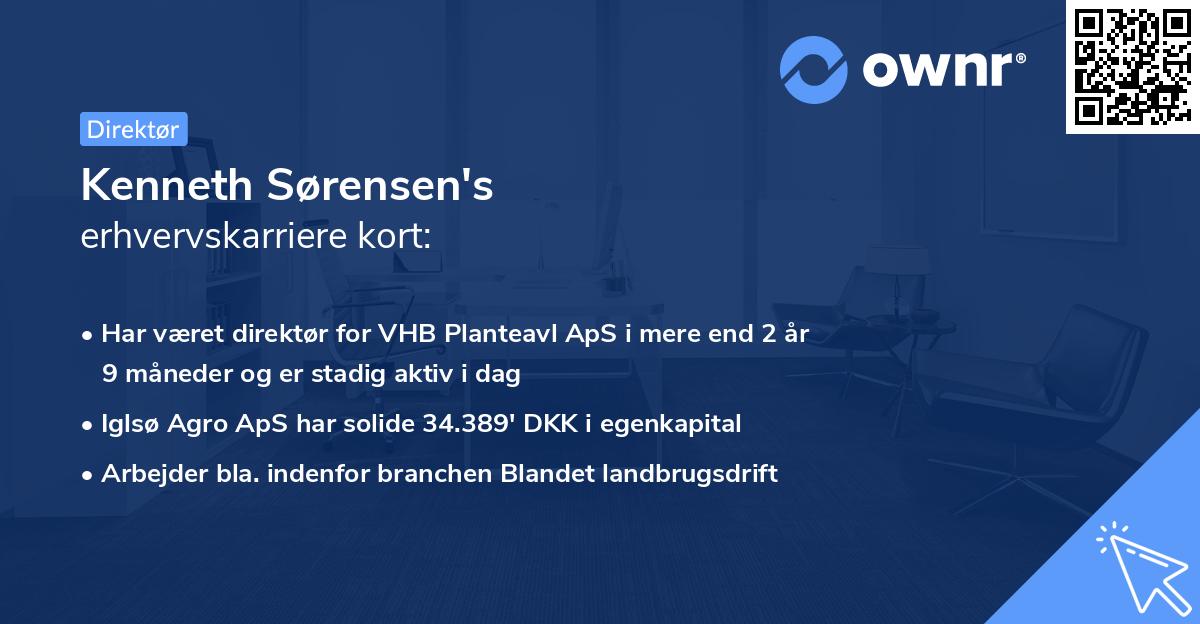 ownr®

Direktør

Kenneth Sørensen's
erhvervskarriere kort:

• Har været direktør for VHB Planteavl ApS i mere end 2 år 9 måneder og er stadig aktiv i dag

• Iglsø Agro ApS har solide 34.389' DKK i egenkapital

• Arbejder bla. indenfor branchen Blandet landbrugsdrift